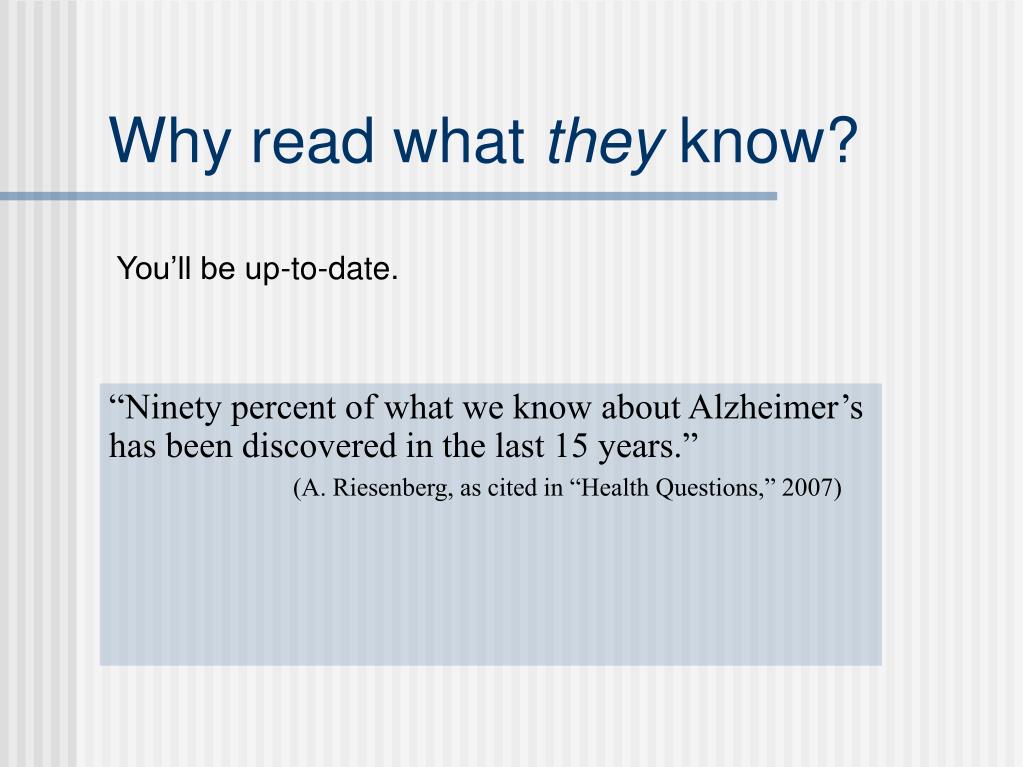 Why read what they know?

You’ll be up-to-date.

“Ninety percent of what we know about Alzheimer’s has been discovered in the last 15 years.”

(A. Riesenberg, as cited in “Health Questions,” 2007)